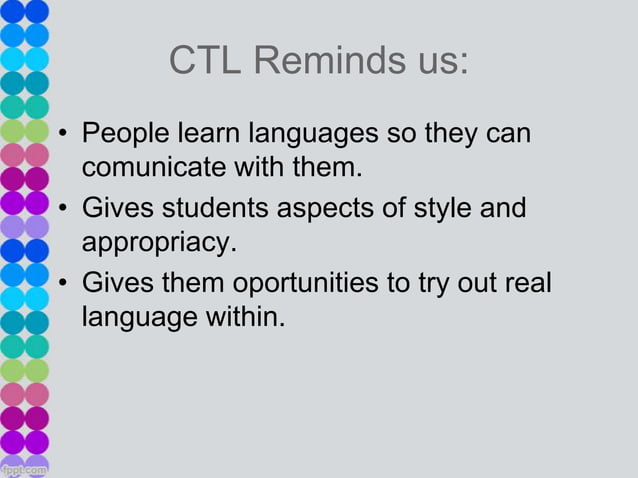 CTL Reminds us:

• People learn languages so they can comunicate with them.
• Gives students aspects of style and appropriacy.
• Gives them oportunities to try out real language within.

fppt.com